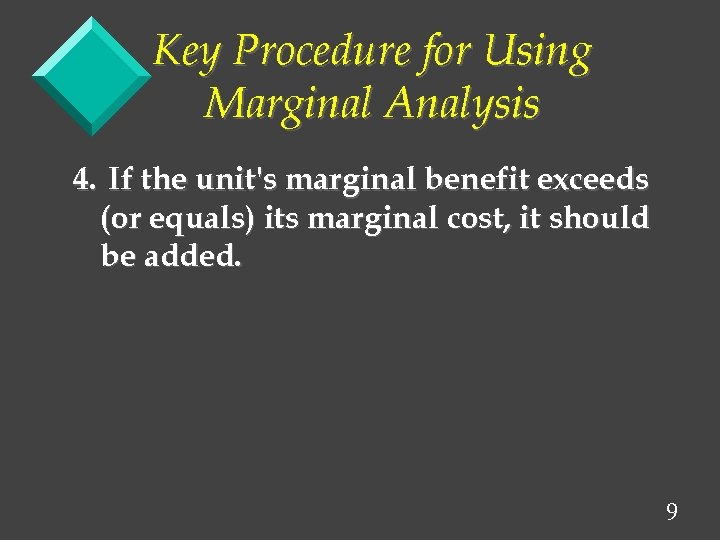 Key Procedure for Using Marginal Analysis

4. If the unit's marginal benefit exceeds (or equals) its marginal cost, it should be added.

9